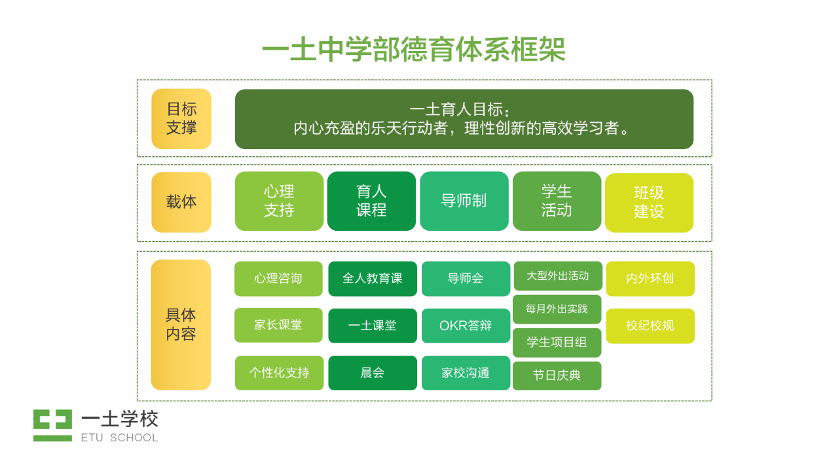 一土中学部德育体系框架

目标支撑

一土育人目标：
内心充盈的乐天行动者，理性创新的高效学习者。

载体

心理支持

育人课程

导师制

学生活动

班级建设

具体内容

心理咨询

家长课堂

个性化支持

全人教育课

一土课堂

晨会

导师会

OKR答辩

家校沟通

大型外出活动

每月外出实践

学生项目组

节日庆典

内外环创

校纪校规

一土学校
ETU SCHOOL